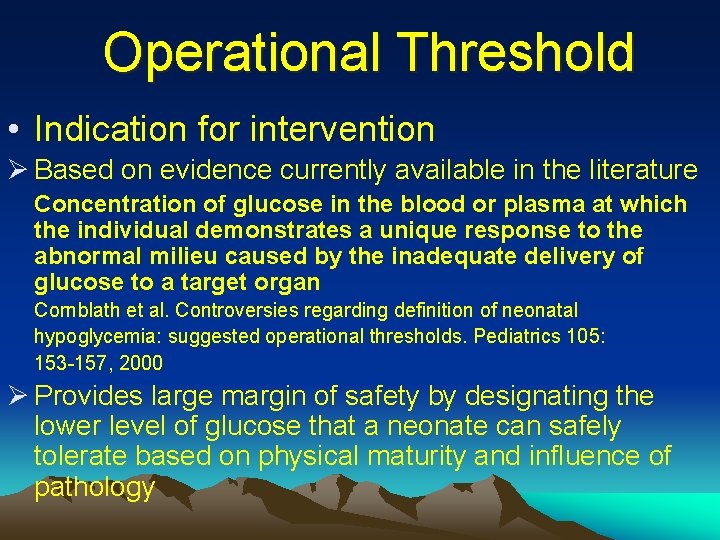 Operational Threshold

• Indication for intervention

➢ Based on evidence currently available in the literature

Concentration of glucose in the blood or plasma at which the individual demonstrates a unique response to the abnormal milieu caused by the inadequate delivery of glucose to a target organ

Cornblath et al. Controversies regarding definition of neonatal hypoglycemia: suggested operational thresholds. Pediatrics 105: 153-157, 2000

➢ Provides large margin of safety by designating the lower level of glucose that a neonate can safely tolerate based on physical maturity and influence of pathology